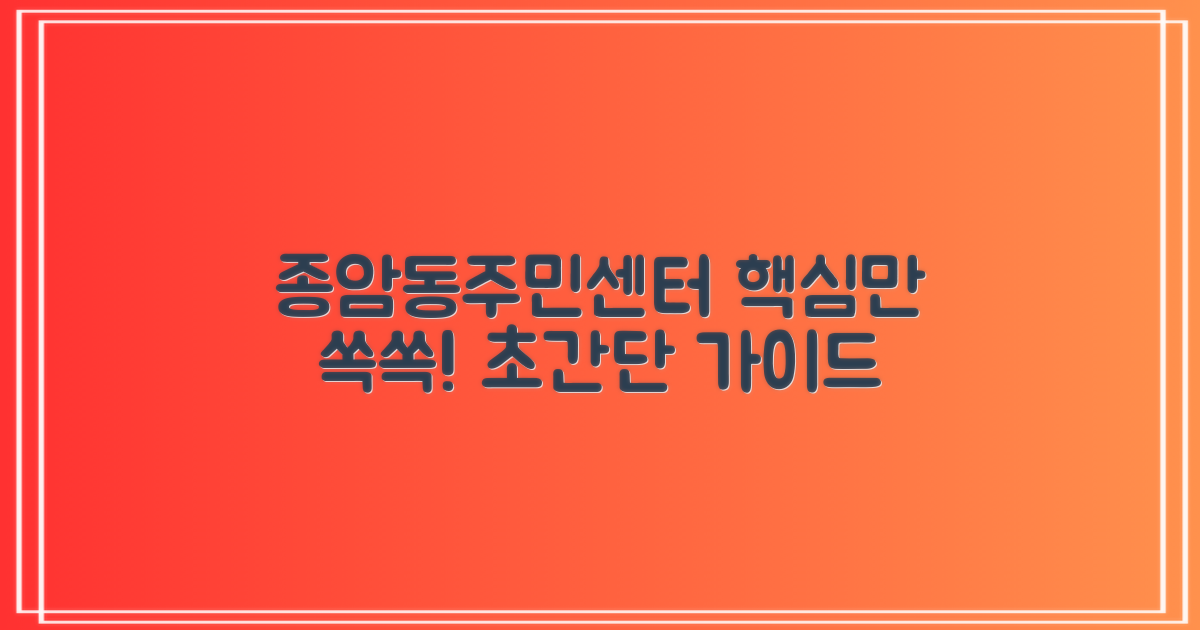 종암동주민센터 핵심만 쏙쏙! 초간단 가이드